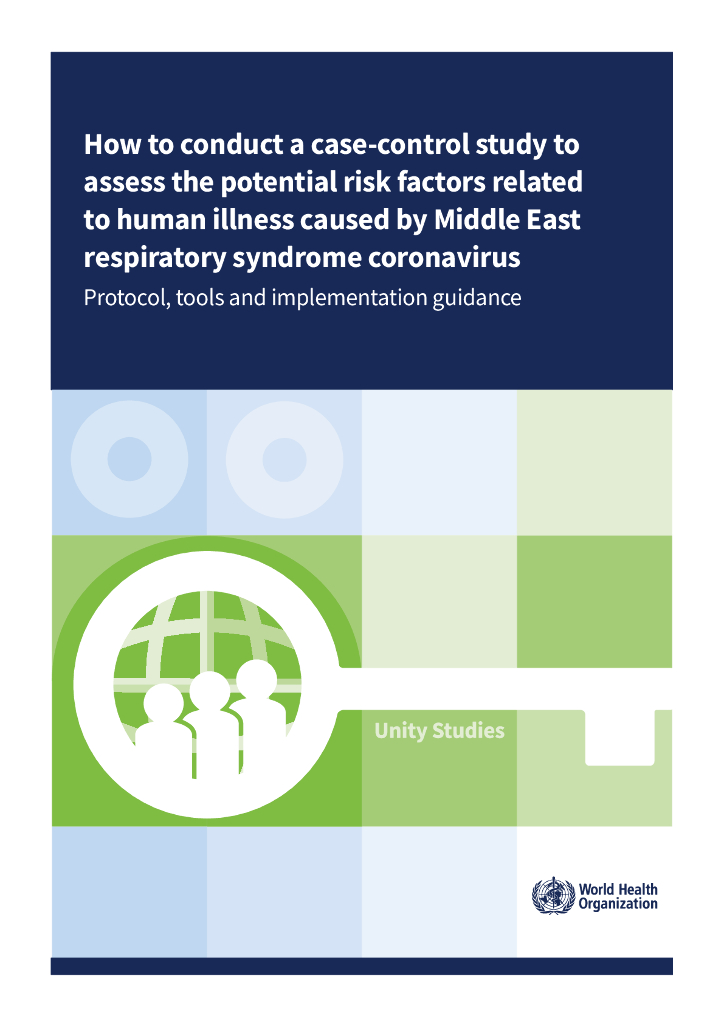 How to conduct a case-control study to assess the potential risk factors related to human illness caused by Middle East respiratory syndrome coronavirus

Protocol, tools and implementation guidance

Unity Studies

World Health Organization